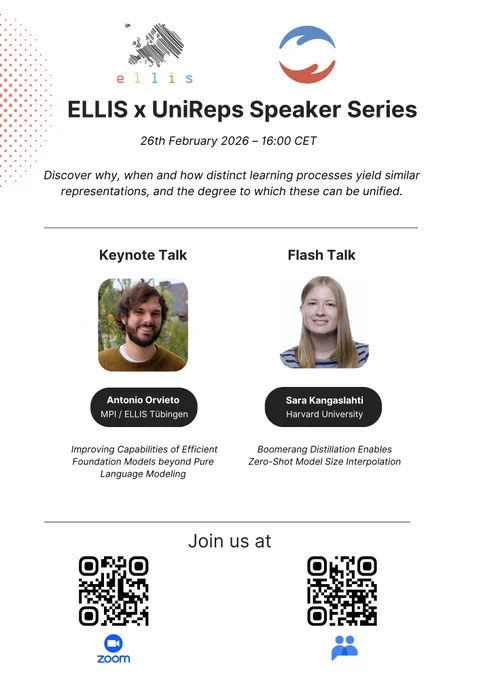 ellis

ELLIS x UniReps Speaker Series

26th February 2026 – 16:00 CET

Discover why, when and how distinct learning processes yield similar representations, and the degree to which these can be unified.

Keynote Talk

Antonio Orvieto
MPI / ELLIS Tübingen

Improving Capabilities of Efficient Foundation Models beyond Pure Language Modeling

Flash Talk

Sara Kangaslahti
Harvard University

Boomerang Distillation Enables Zero-Shot Model Size Interpolation

Join us at

zoom